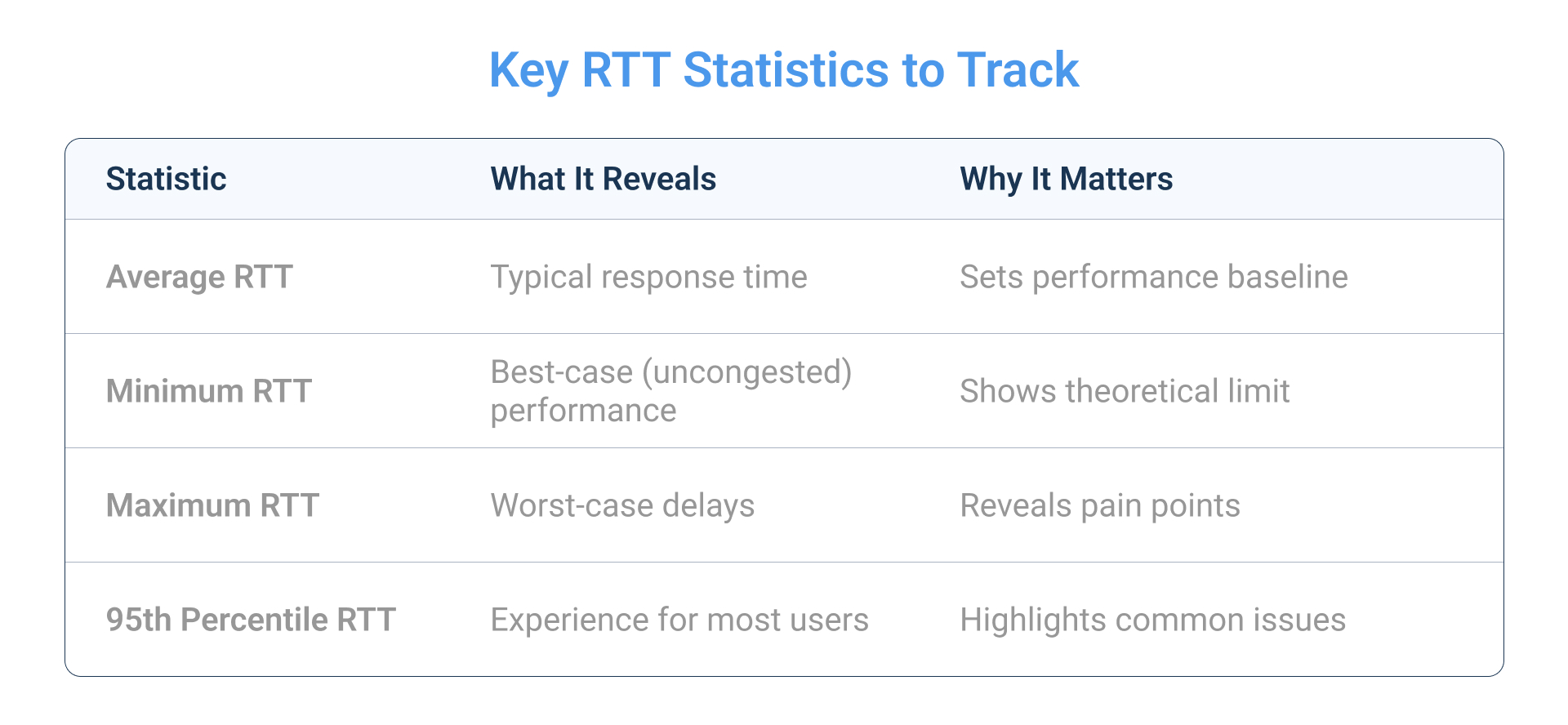 Key RTT Statistics to Track

| Statistic | What It Reveals | Why It Matters |
|---|---|---|
| Average RTT | Typical response time | Sets performance baseline |
| Minimum RTT | Best-case (uncongested) performance | Shows theoretical limit |
| Maximum RTT | Worst-case delays | Reveals pain points |
| 95th Percentile RTT | Experience for most users | Highlights common issues |